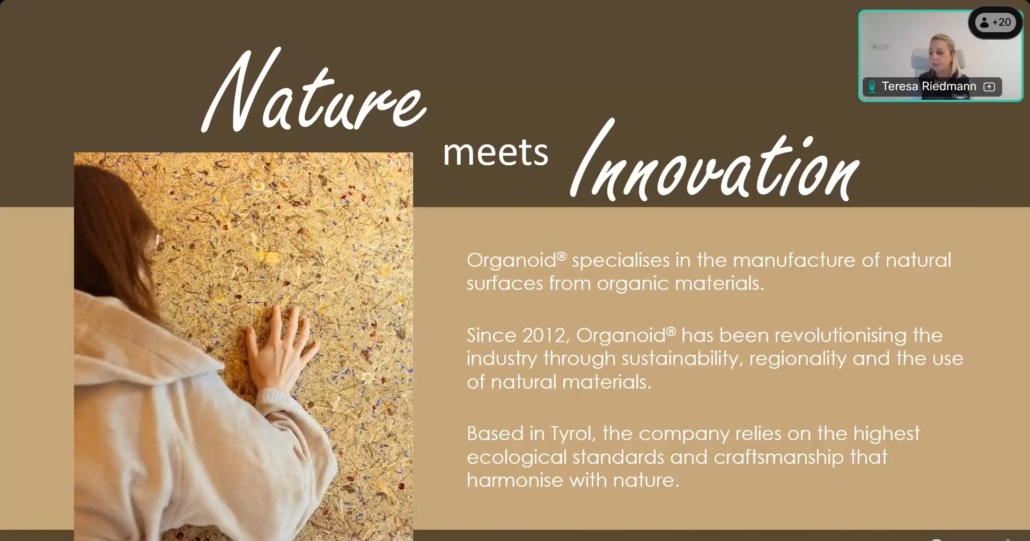 +20

Teresa Riedmann

Nature meets Innovation

Organoid® specialises in the manufacture of natural surfaces from organic materials.

Since 2012, Organoid® has been revolutionising the industry through sustainability, regionality and the use of natural materials.

Based in Tyrol, the company relies on the highest ecological standards and craftsmanship that harmonise with nature.